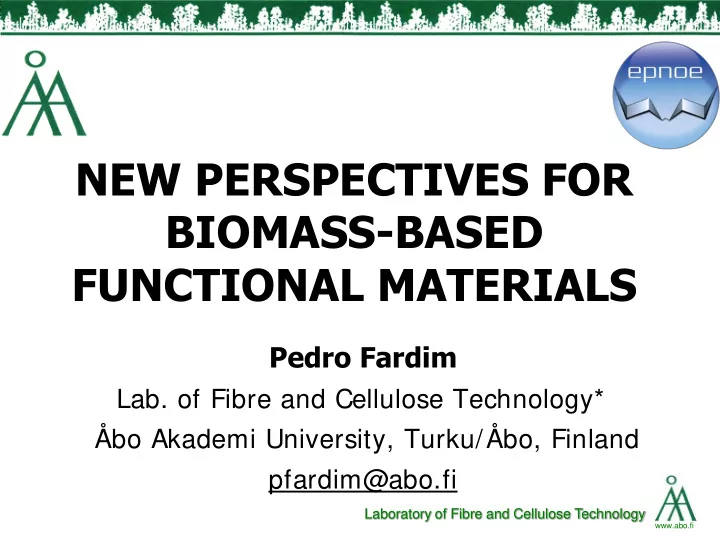 epnoe

NEW PERSPECTIVES FOR BIOMASS-BASED FUNCTIONAL MATERIALS

Pedro Fardim

Lab. of Fibre and Cellulose Technology*

Åbo Akademi University, Turku/Åbo, Finland

pfardim@abo.fi

Laboratory of Fibre and Cellulose Technology

www.abo.fi